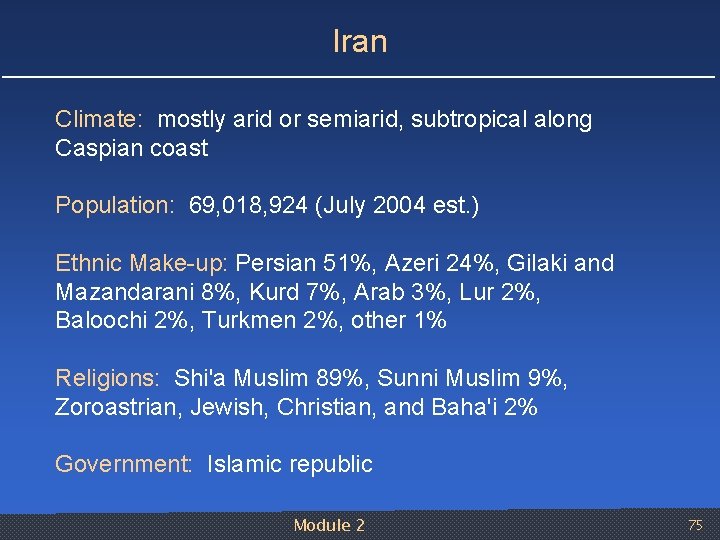 Iran

Climate: mostly arid or semiarid, subtropical along Caspian coast

Population: 69,018,924 (July 2004 est.)

Ethnic Make-up: Persian 51%, Azeri 24%, Gilaki and Mazandarani 8%, Kurd 7%, Arab 3%, Lur 2%, Baloochi 2%, Turkmen 2%, other 1%

Religions: Shi'a Muslim 89%, Sunni Muslim 9%, Zoroastrian, Jewish, Christian, and Baha'i 2%

Government: Islamic republic

Module 2

75